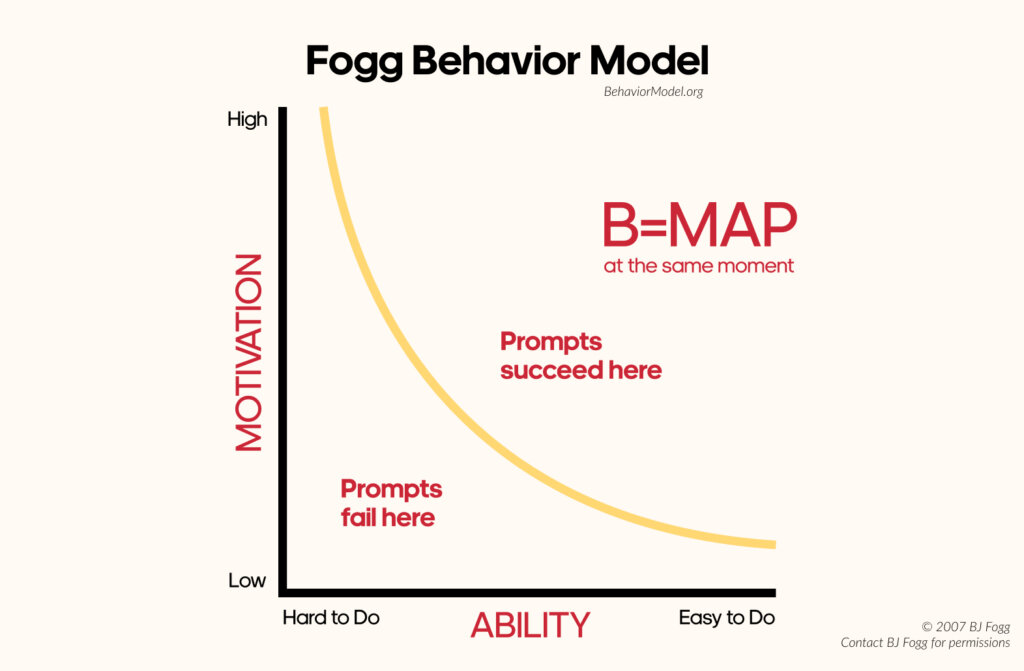 Fogg Behavior Model
BehaviorModel.org

High

MOTIVATION

Low

B=MAP
at the same moment

Prompts succeed here

Prompts fail here

Hard to Do
ABILITY
Easy to Do

© 2007 BJ Fogg
Contact BJ Fogg for permissions